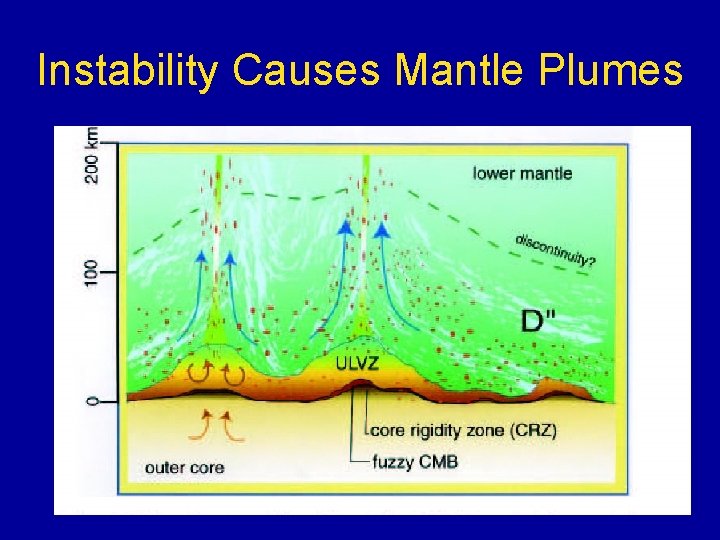 Instability Causes Mantle Plumes

200 km
100
0

lower mantle

discontinuity?

D"

ULVZ

core rigidity zone (CRZ)

fuzzy CMB

outer core